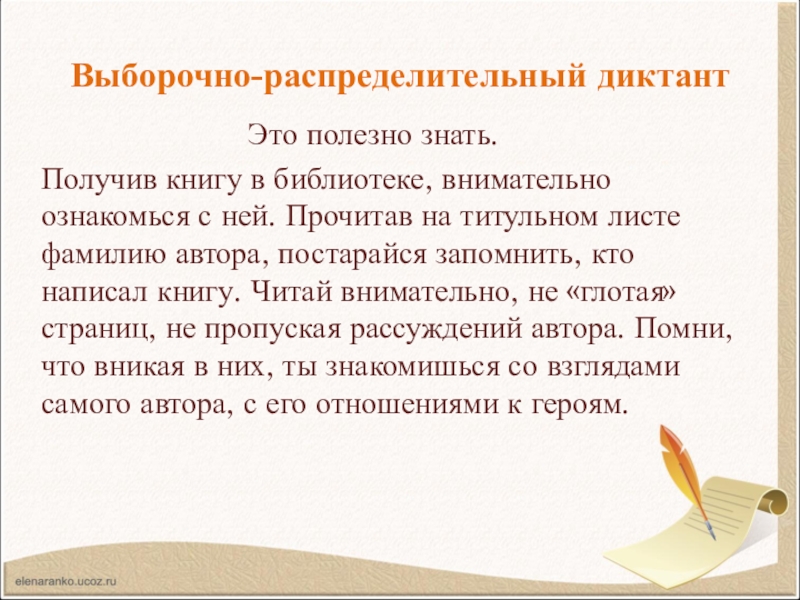 Выборочно-распределительный диктант

Это полезно знать.

Получив книгу в библиотеке, внимательно ознакомься с ней. Прочитав на титульном листе фамилию автора, постарайся запомнить, кто написал книгу. Читай внимательно, не «глотая» страниц, не пропуская рассуждений автора. Помни, что вникая в них, ты знакомишься со взглядами самого автора, с его отношениями к героям.

elenaranko.ucoz.ru